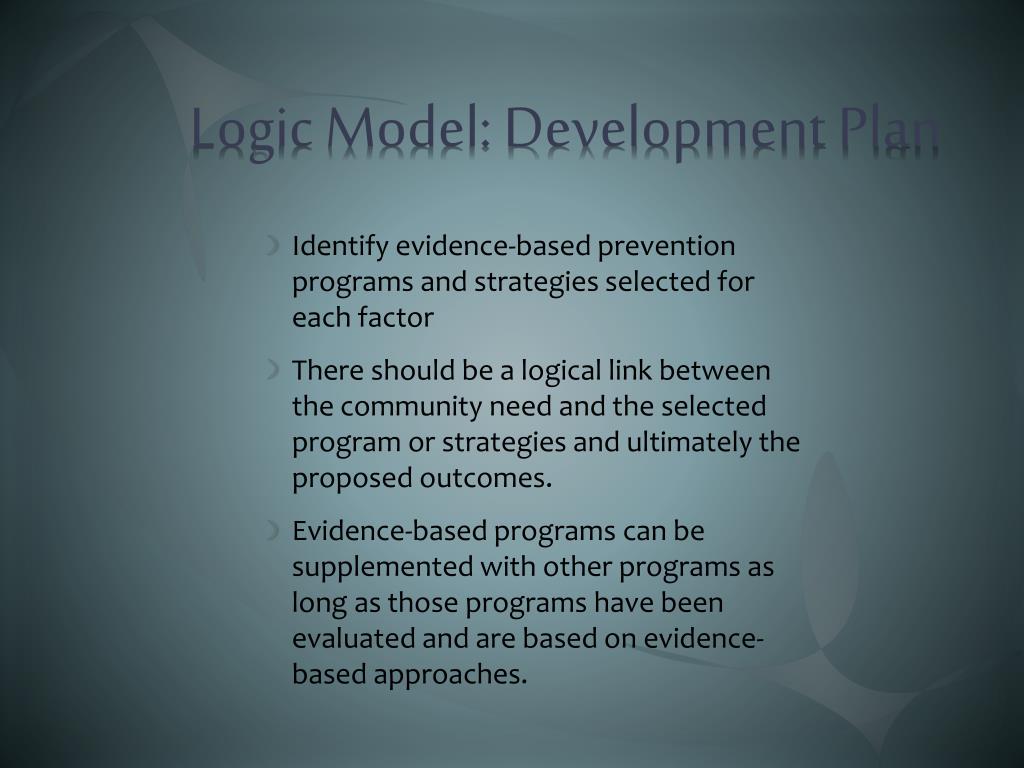 Logic Model: Development Plan

Identify evidence-based prevention programs and strategies selected for each factor

There should be a logical link between the community need and the selected program or strategies and ultimately the proposed outcomes.

Evidence-based programs can be supplemented with other programs as long as those programs have been evaluated and are based on evidence-based approaches.